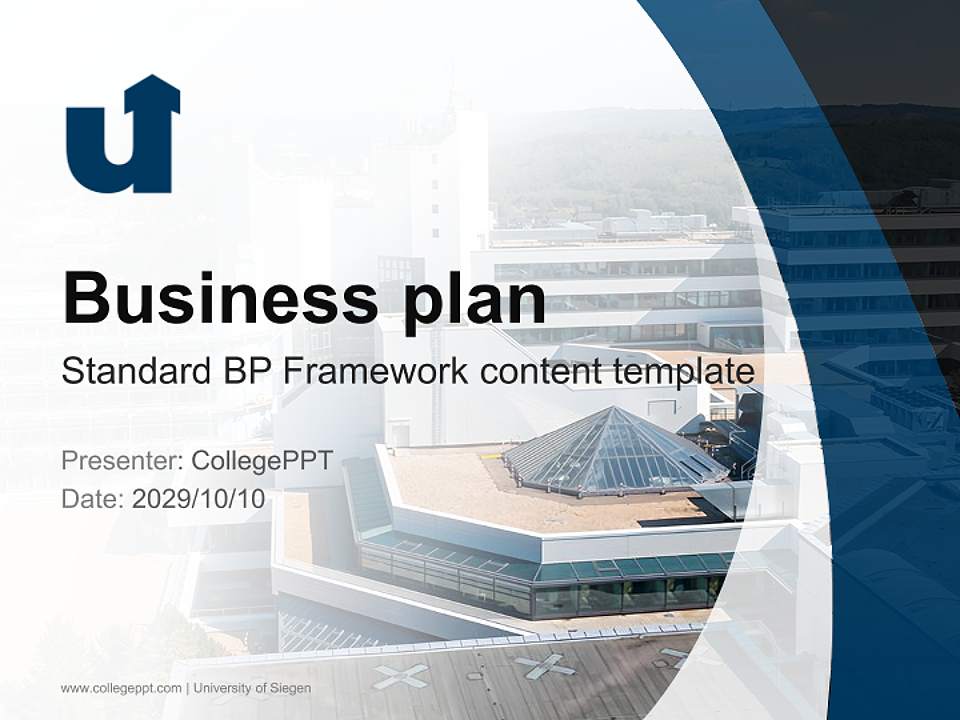 Business plan

Standard BP Framework content template

Presenter: CollegePPT
Date: 2029/10/10

www.collegeppt.com | University of Siegen